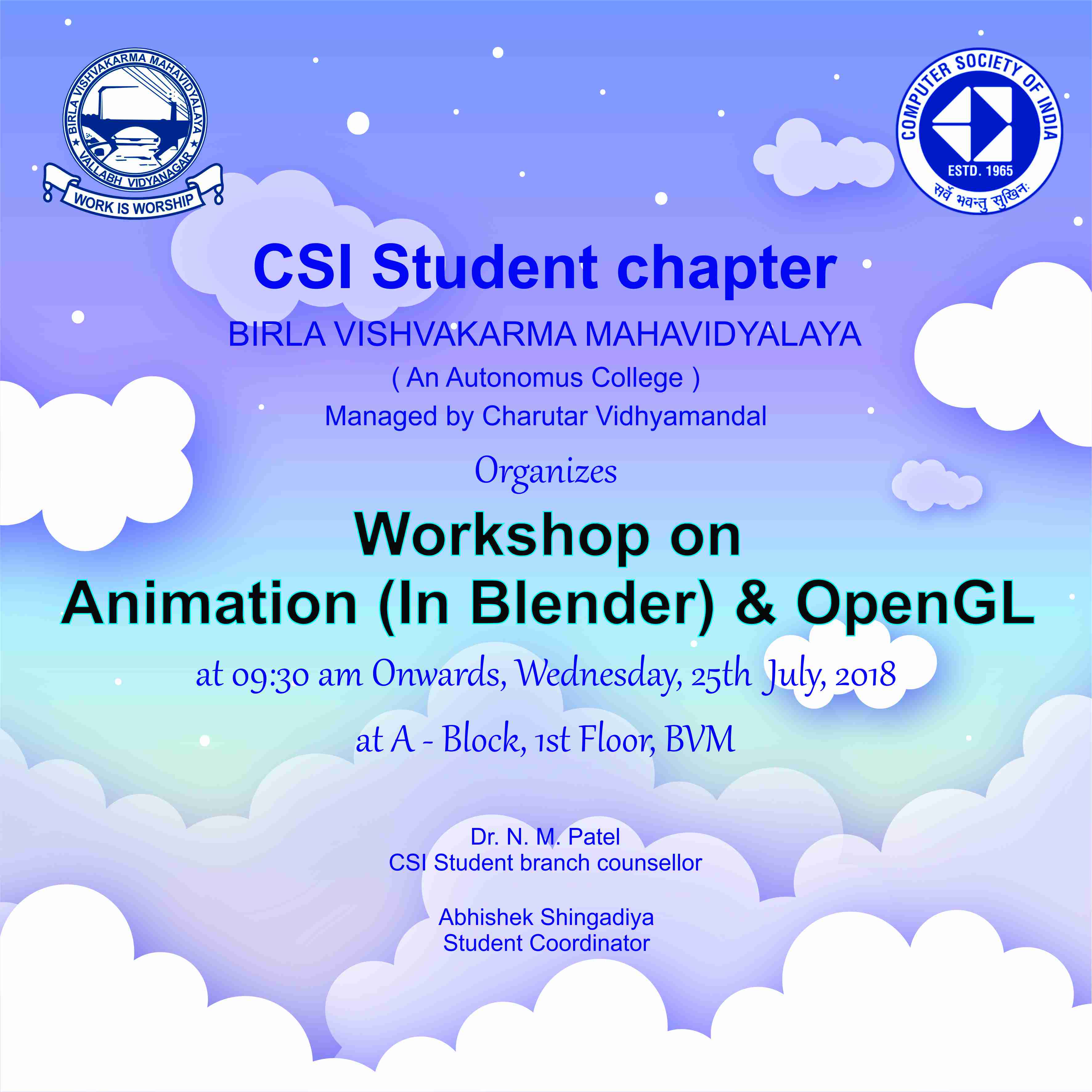 BIRLA VISHVAKARMA MAHAVIDYALAYA
VALLABH VIDYANAGAR
WORK IS WORSHIP

COMPUTER SOCIETY OF INDIA
ESTD. 1965
सर्वे भवन्तु सुखिनः

CSI Student chapter

BIRLA VISHVAKARMA MAHAVIDYALAYA

( An Autonomus College )

Managed by Charutar Vidhyamandal

Organizes

Workshop on
Animation (In Blender) & OpenGL

at 09:30 am Onwards, Wednesday, 25th July, 2018

at A - Block, 1st Floor, BVM

Dr. N. M. Patel
CSI Student branch counsellor

Abhishek Shingadiya
Student Coordinator